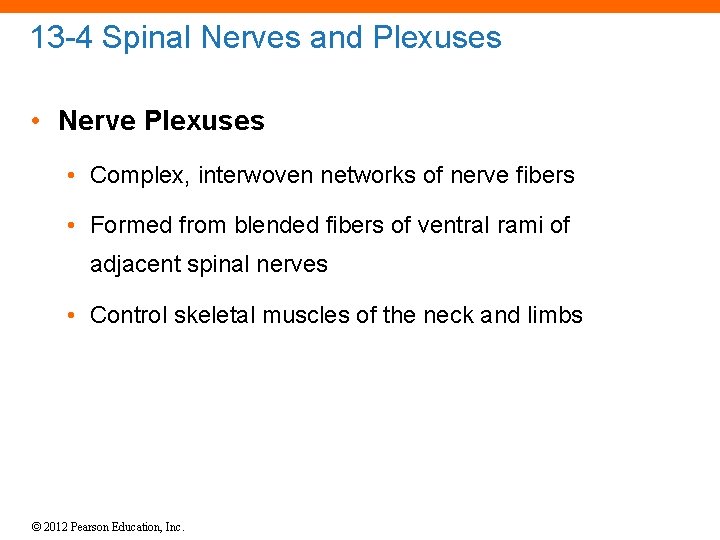 13-4 Spinal Nerves and Plexuses

• Nerve Plexuses

• Complex, interwoven networks of nerve fibers

• Formed from blended fibers of ventral rami of adjacent spinal nerves

• Control skeletal muscles of the neck and limbs

© 2012 Pearson Education, Inc.